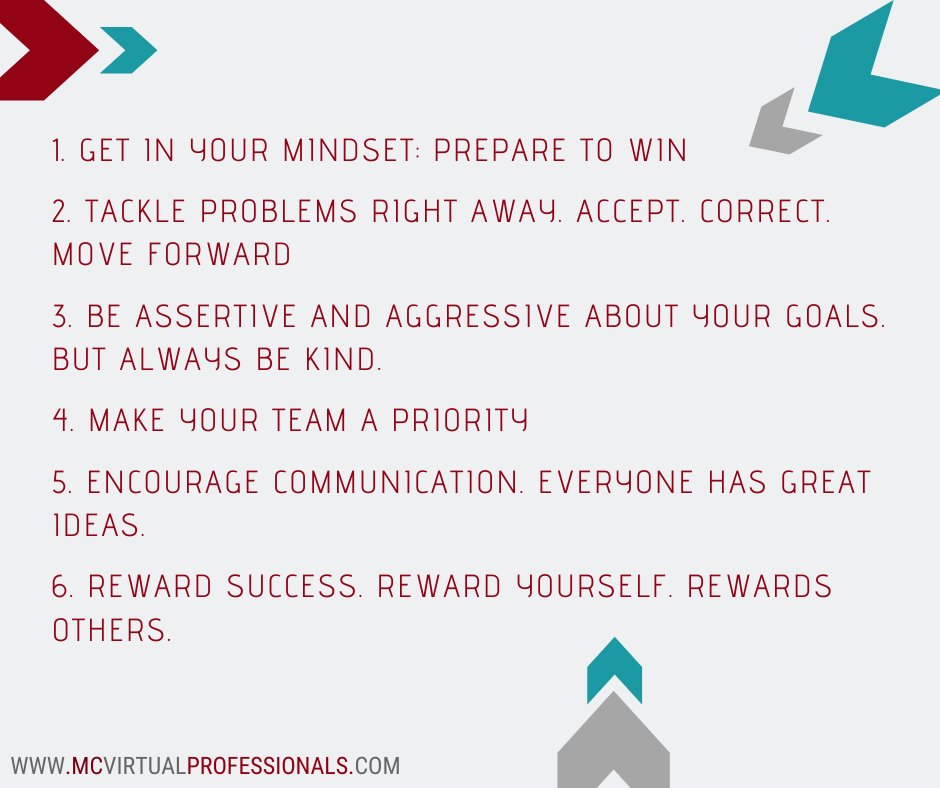 1. GET IN YOUR MINDSET: PREPARE TO WIN

2. TACKLE PROBLEMS RIGHT AWAY. ACCEPT. CORRECT. MOVE FORWARD

3. BE ASSERTIVE AND AGGRESSIVE ABOUT YOUR GOALS. BUT ALWAYS BE KIND.

4. MAKE YOUR TEAM A PRIORITY

5. ENCOURAGE COMMUNICATION. EVERYONE HAS GREAT IDEAS.

6. REWARD SUCCESS. REWARD YOURSELF. REWARDS OTHERS.

WWW.MCVIRTUALPROFESSIONALS.COM